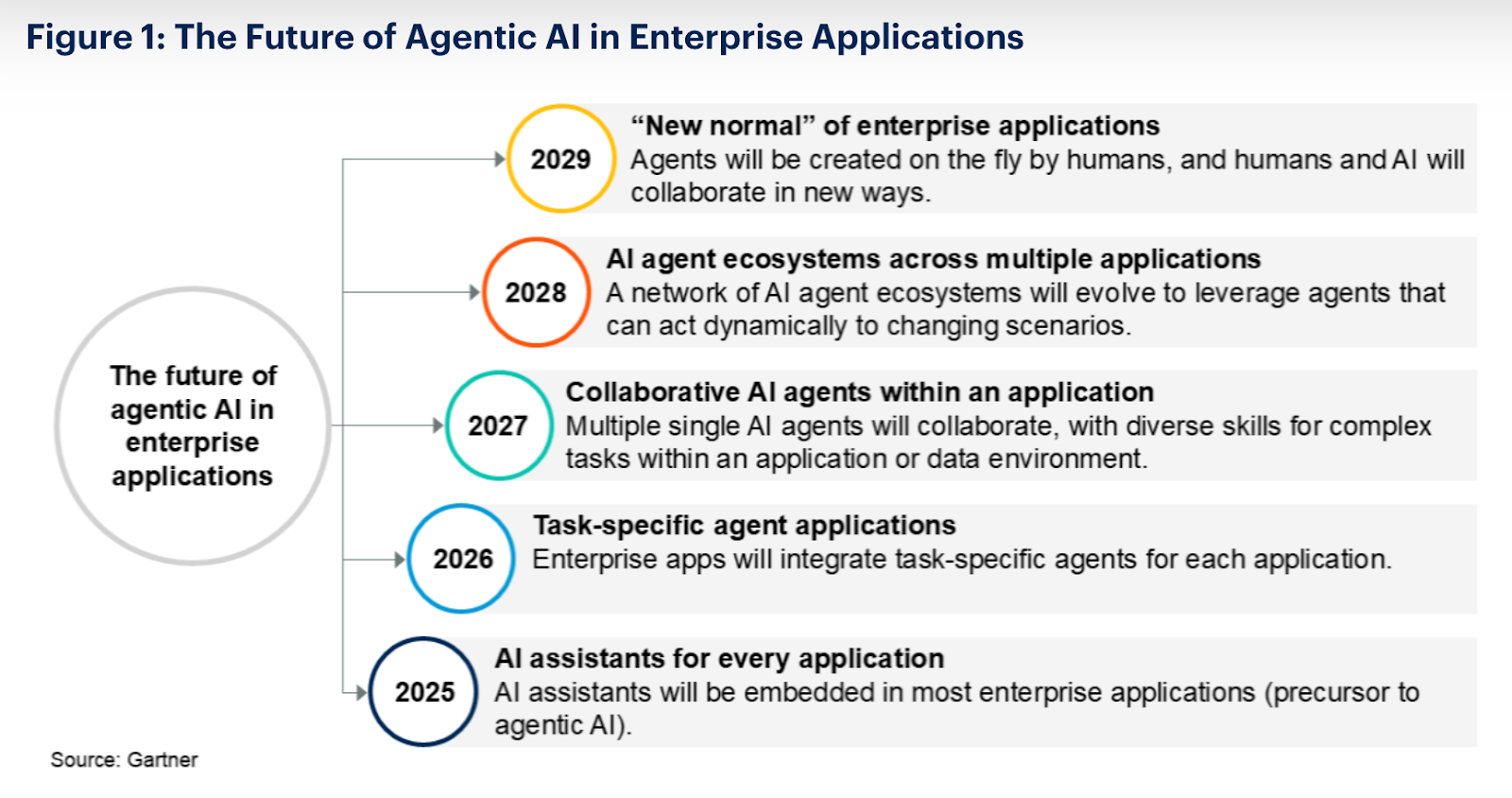 Figure 1: The Future of Agentic AI in Enterprise Applications

The future of agentic AI in enterprise applications

2029
“New normal” of enterprise applications
Agents will be created on the fly by humans, and humans and AI will collaborate in new ways.

2028
AI agent ecosystems across multiple applications
A network of AI agent ecosystems will evolve to leverage agents that can act dynamically to changing scenarios.

2027
Collaborative AI agents within an application
Multiple single AI agents will collaborate, with diverse skills for complex tasks within an application or data environment.

2026
Task-specific agent applications
Enterprise apps will integrate task-specific agents for each application.

2025
AI assistants for every application
AI assistants will be embedded in most enterprise applications (precursor to agentic AI).

Source: Gartner